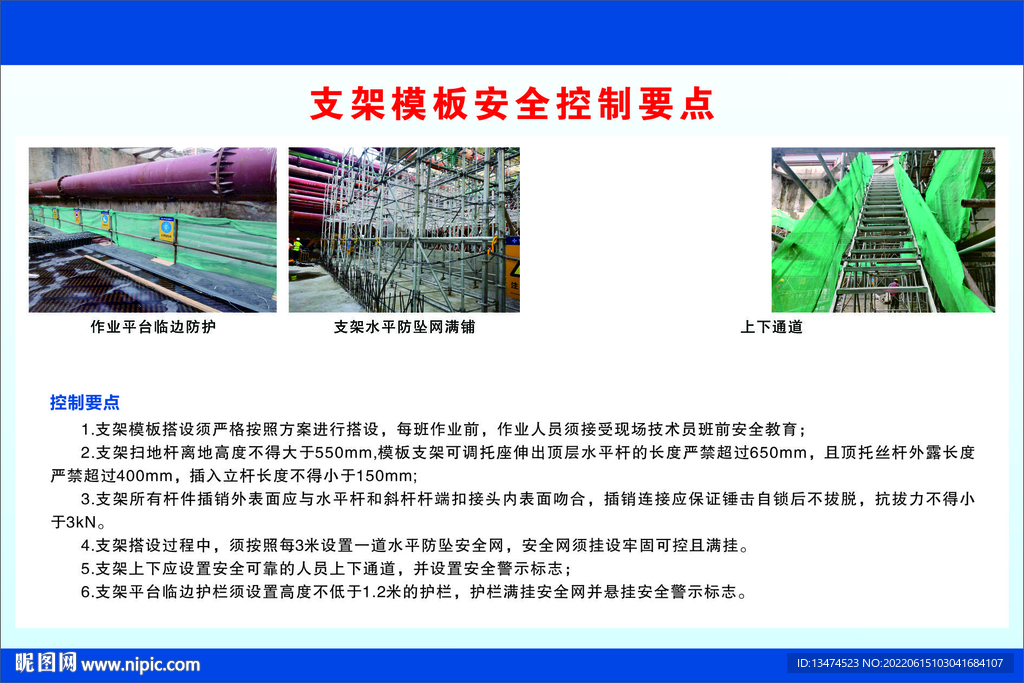 支架模板安全控制要点

作业平台临边防护

支架水平防坠网满铺

上下通道

控制要点

1.支架模板搭设须严格按照方案进行搭设，每班作业前，作业人员须接受现场技术员班前安全教育；

2.支架扫地杆离地高度不得大于550mm,模板支架可调托座伸出顶层水平杆的长度严禁超过650mm，且顶托丝杆外露长度严禁超过400mm，插入立杆长度不得小于150mm;

3.支架所有杆件插销外表面应与水平杆和斜杆杆端扣接头内表面吻合，插销连接应保证锤击自锁后不拔脱，抗拔力不得小于3kN。

4.支架搭设过程中，须按照每3米设置一道水平防坠安全网，安全网须挂设牢固可控且满挂。

5.支架上下应设置安全可靠的人员上下通道，并设置安全警示标志；

6.支架平台临边护栏须设置高度不低于1.2米的护栏，护栏满挂安全网并悬挂安全警示标志。

昵图网 www.nipic.com

ID:13474523 NO:20220615103041684107